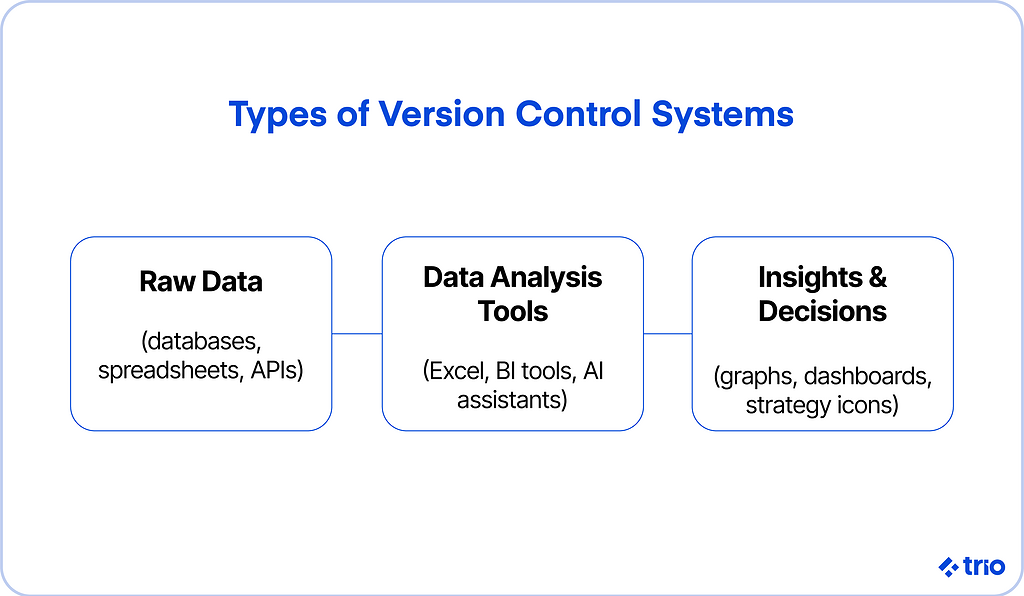 Types of Version Control Systems

Raw Data

(databases, spreadsheets, APIs)

Data Analysis Tools

(Excel, BI tools, AI assistants)

Insights & Decisions

(graphs, dashboards, strategy icons)

trio